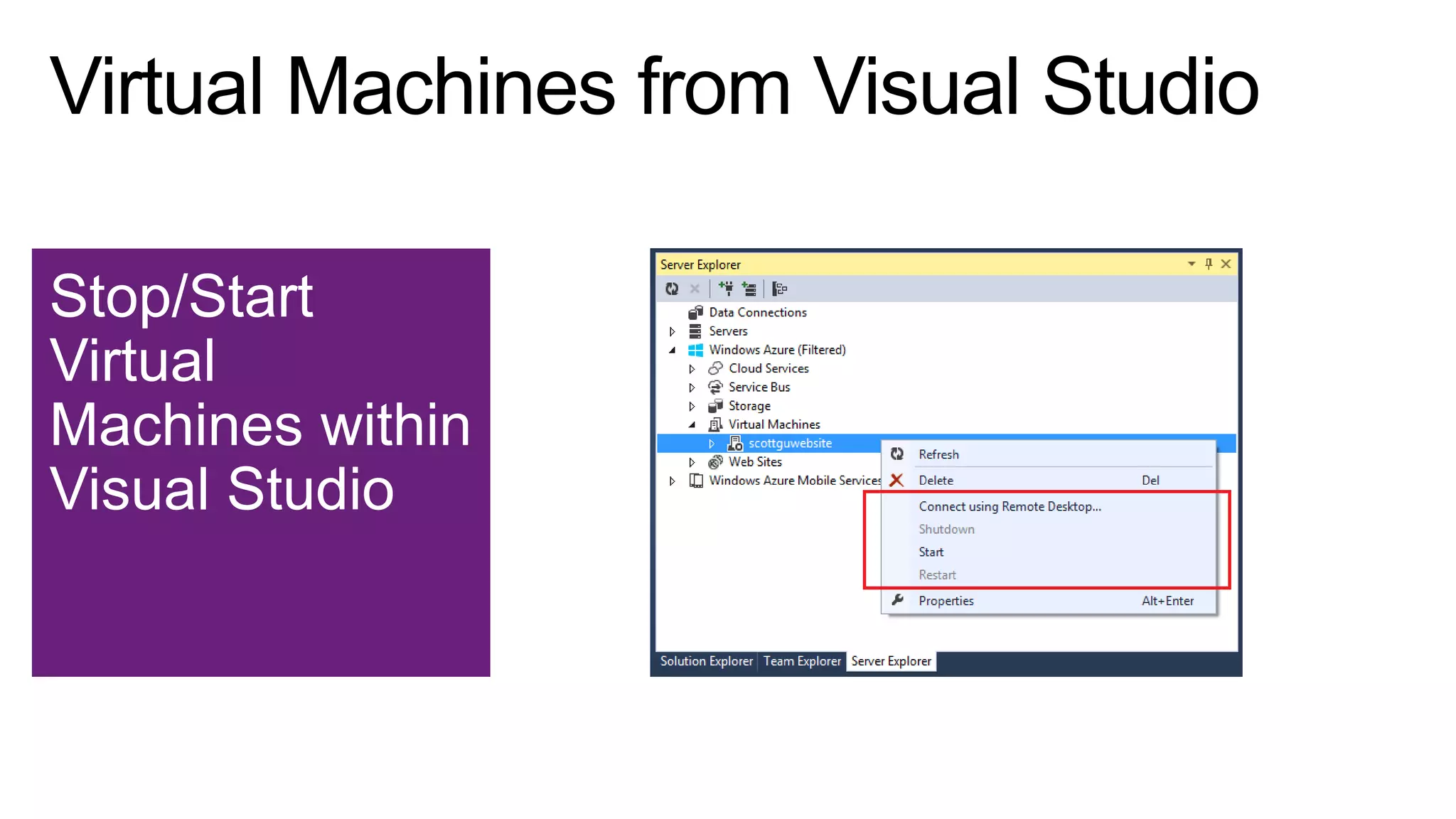 Virtual Machines from Visual Studio

Stop/Start Virtual Machines within Visual Studio

Server Explorer

Data Connections
Servers
Windows Azure (Filtered)
Cloud Services
Service Bus
Storage
Virtual Machines
scottguwebsite
Web Sites
Windows Azure Mobile Services

Refresh
Delete Del
Connect using Remote Desktop...
Shutdown
Start
Restart
Properties Alt+Enter

Solution Explorer Team Explorer Server Explorer